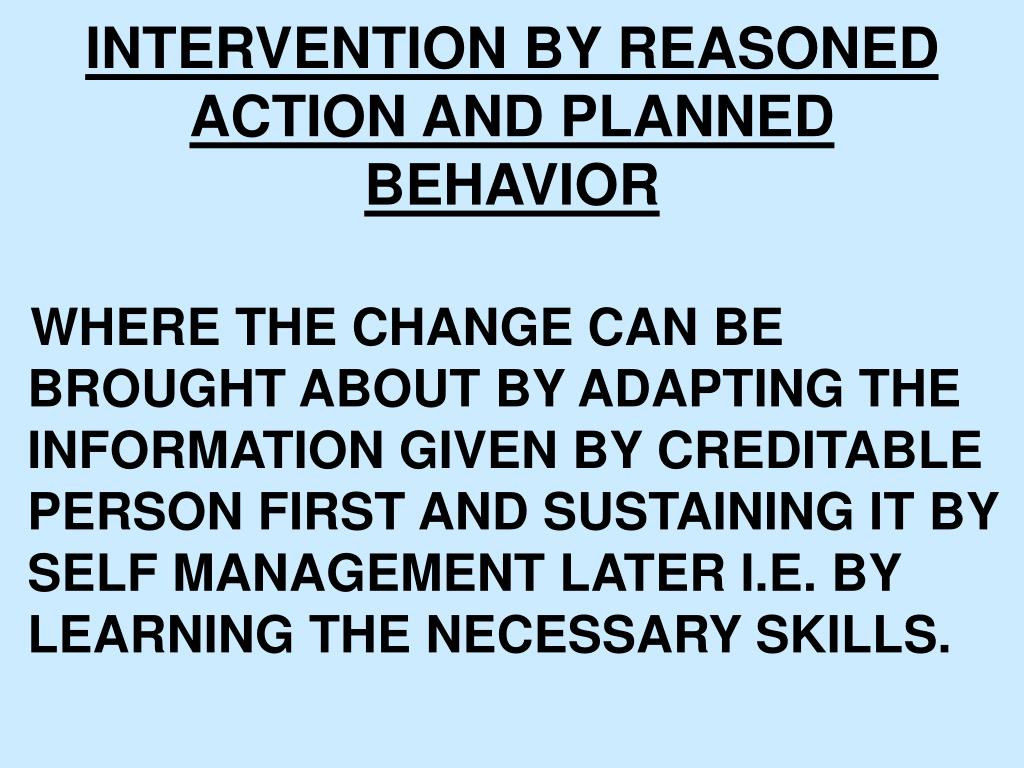 INTERVENTION BY REASONED ACTION AND PLANNED BEHAVIOR

WHERE THE CHANGE CAN BE BROUGHT ABOUT BY ADAPTING THE INFORMATION GIVEN BY CREDITABLE PERSON FIRST AND SUSTAINING IT BY SELF MANAGEMENT LATER I.E. BY LEARNING THE NECESSARY SKILLS.